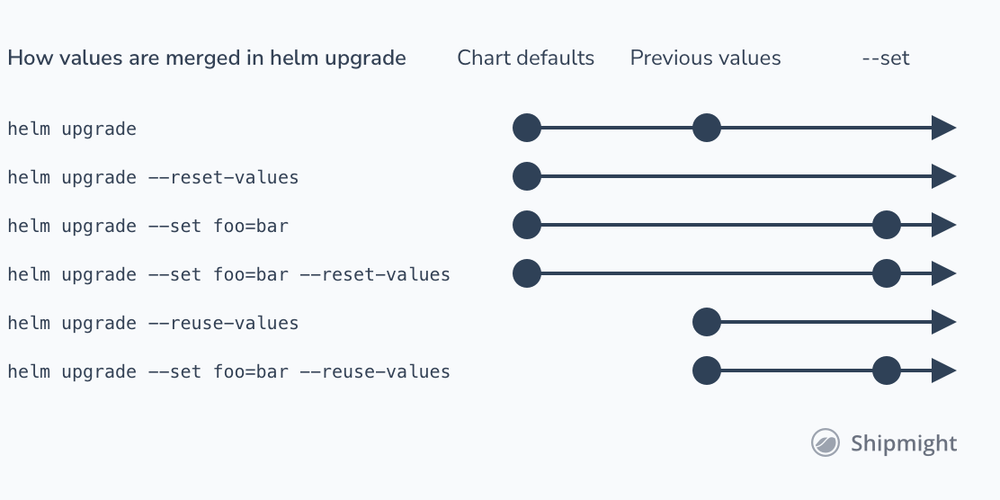 How values are merged in helm upgrade Chart defaults Previous values --set

helm upgrade
helm upgrade --reset-values
helm upgrade --set foo=bar
helm upgrade --set foo=bar --reset-values
helm upgrade --reuse-values
helm upgrade --set foo=bar --reuse-values

Shipmight